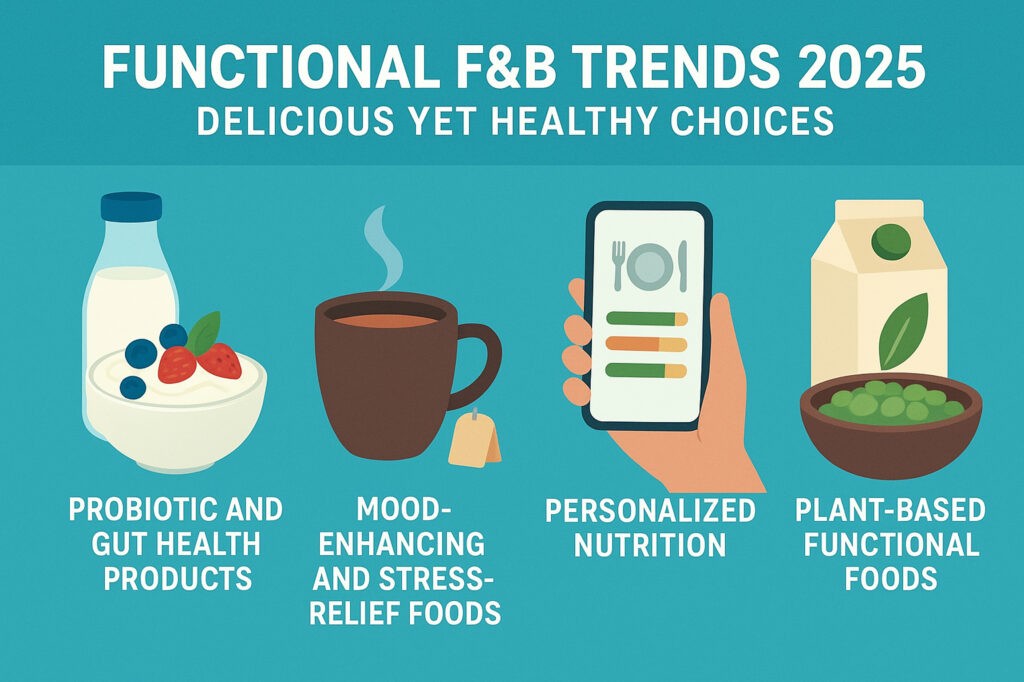 FUNCTIONAL F&B TRENDS 2025
DELICIOUS YET HEALTHY CHOICES

PROBIOTIC AND GUT HEALTH PRODUCTS

MOOD-ENHANCING AND STRESS-RELIEF FOODS

PERSONALIZED NUTRITION

PLANT-BASED FUNCTIONAL FOODS